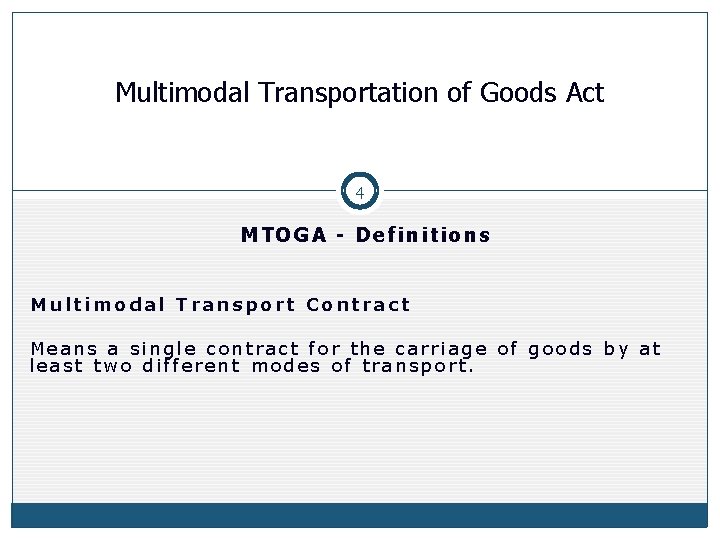 Multimodal Transportation of Goods Act

4

MTOGA - Definitions

Multimodal Transport Contract

Means a single contract for the carriage of goods by at least two different modes of transport.